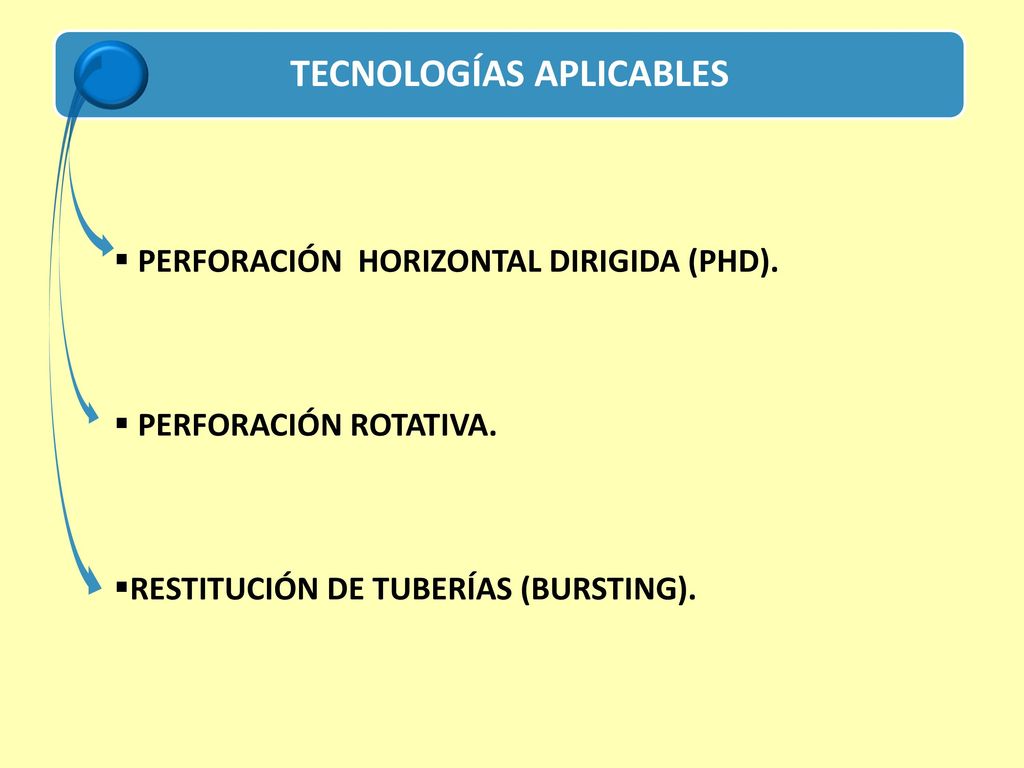 TECNOLOGÍAS APLICABLES

▪ PERFORACIÓN HORIZONTAL DIRIGIDA (PHD).

▪ PERFORACIÓN ROTATIVA.

▪RESTITUCIÓN DE TUBERÍAS (BURSTING).